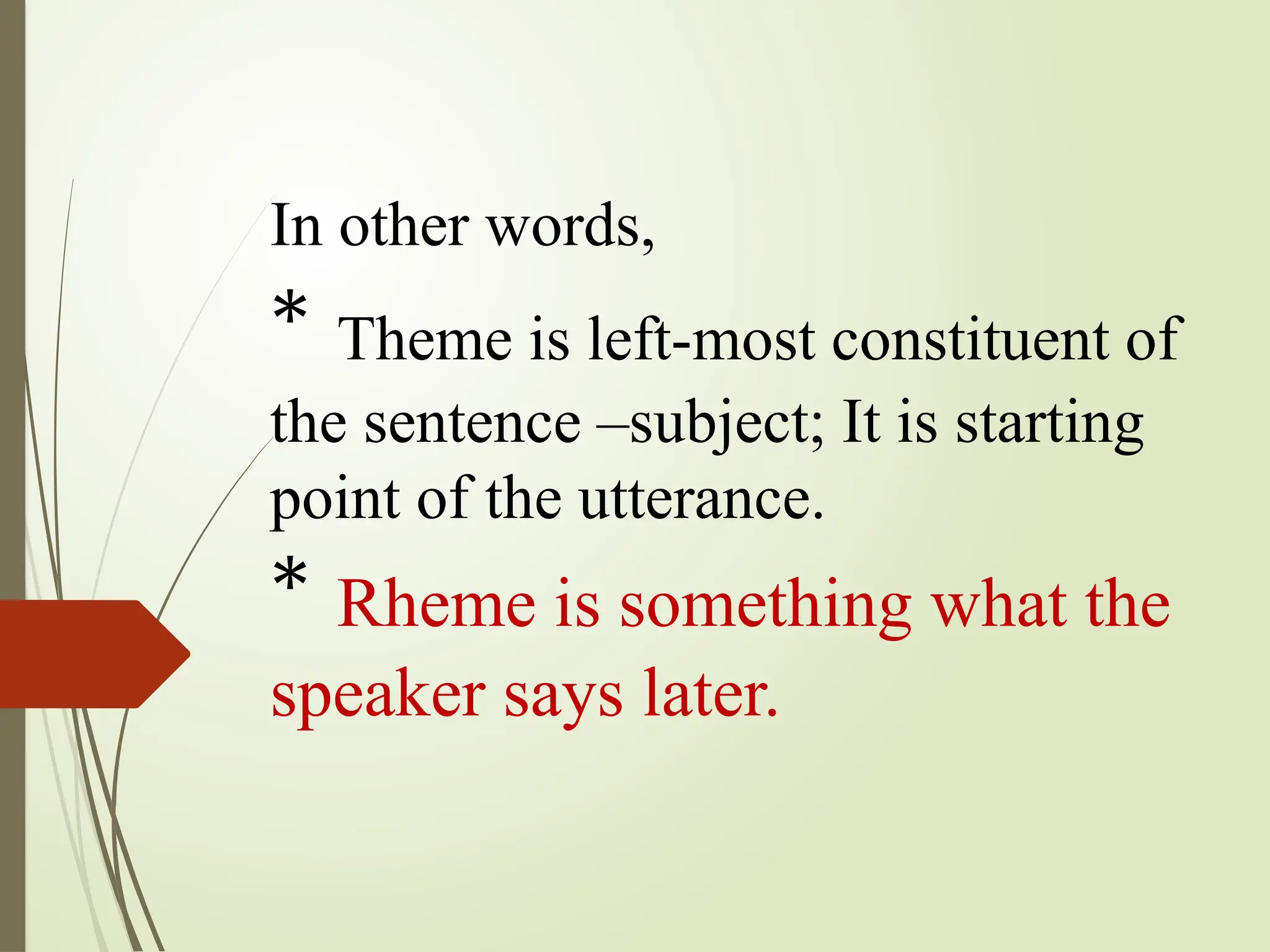 In other words,

* Theme is left-most constituent of the sentence –subject; It is starting point of the utterance.

* Rheme is something what the speaker says later.